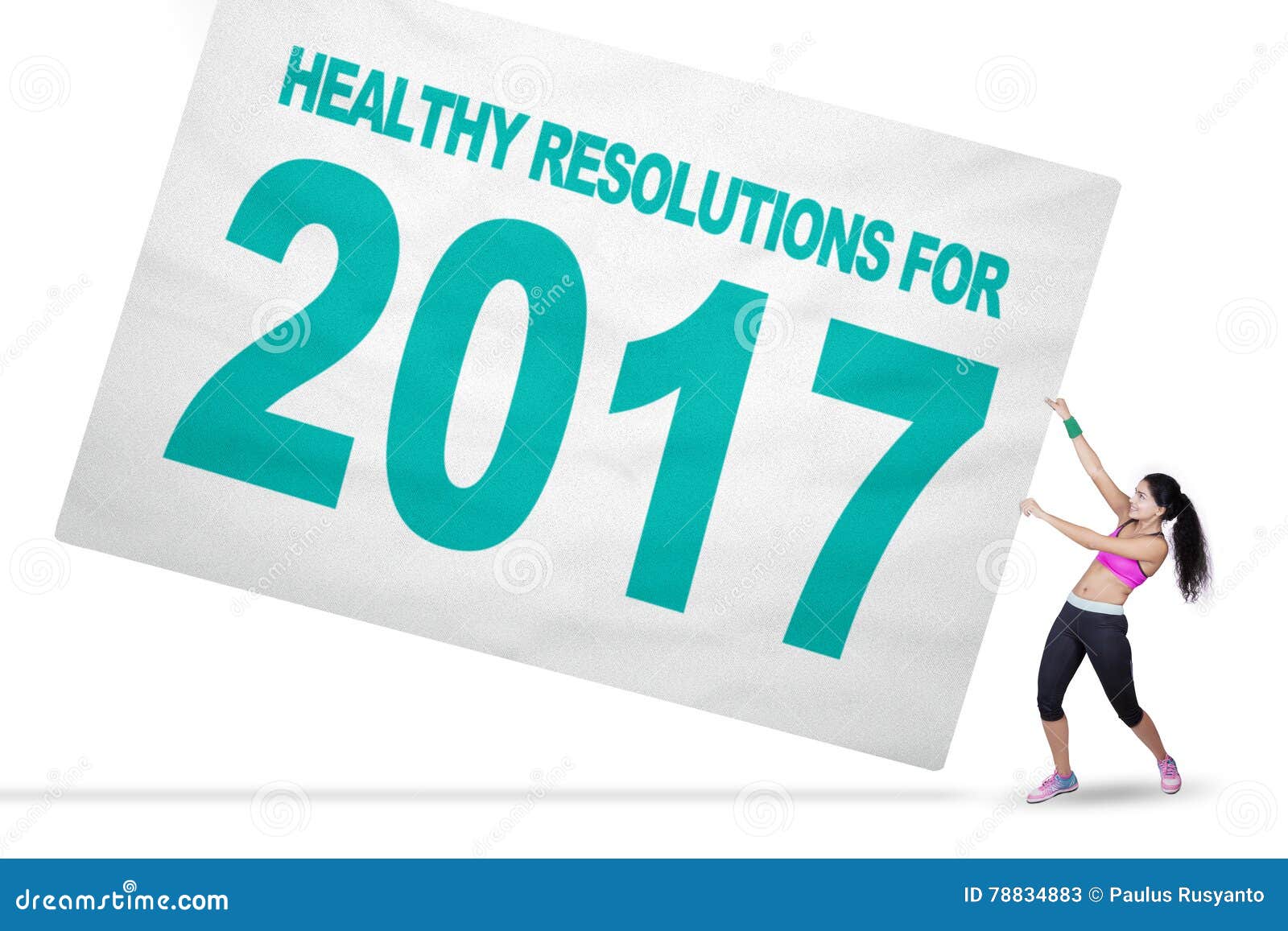 HEALTHY RESOLUTIONS FOR
2017

dreamstime.com

ID 78834883 © Paulus Rusyanto